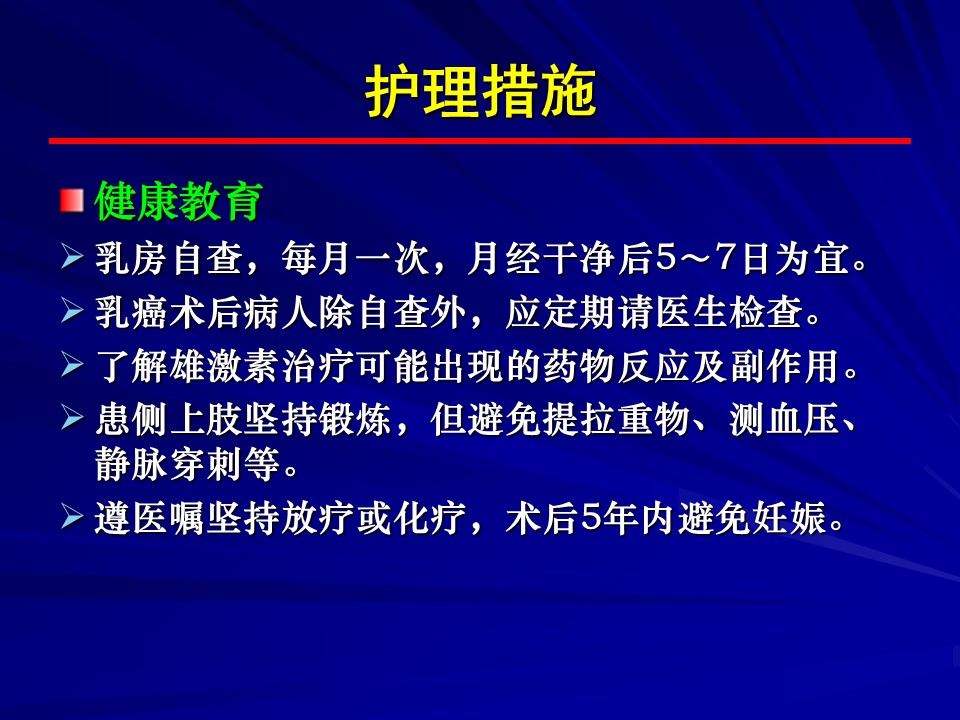 护理措施

健康教育

乳房自查，每月一次，月经干净后5～7日为宜。

乳癌术后病人除自查外，应定期请医生检查。

了解雄激素治疗可能出现的药物反应及副作用。

患侧上肢坚持锻炼，但避免提拉重物、测血压、静脉穿刺等。

遵医嘱坚持放疗或化疗，术后5年内避免妊娠。